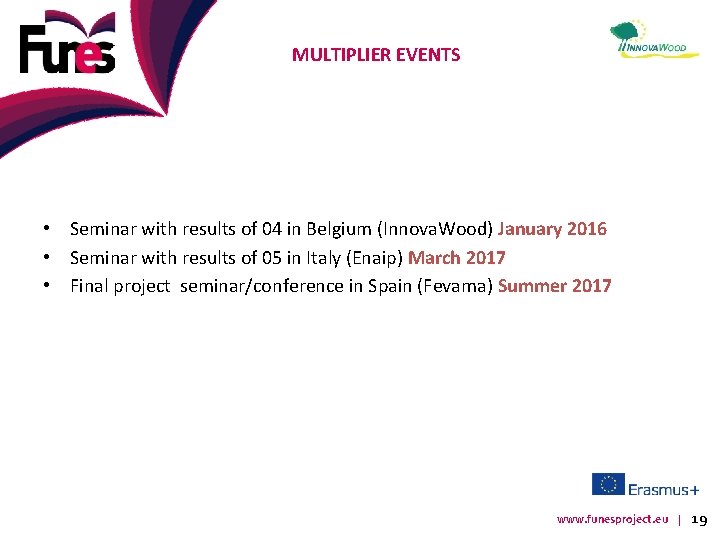 Funes

MULTIPLIER EVENTS

INNOVAWOOD

• Seminar with results of 04 in Belgium (InnovaWood) January 2016
• Seminar with results of 05 in Italy (Enaip) March 2017
• Final project seminar/conference in Spain (Fevama) Summer 2017

Erasmus+

www.funesproject.eu | 19